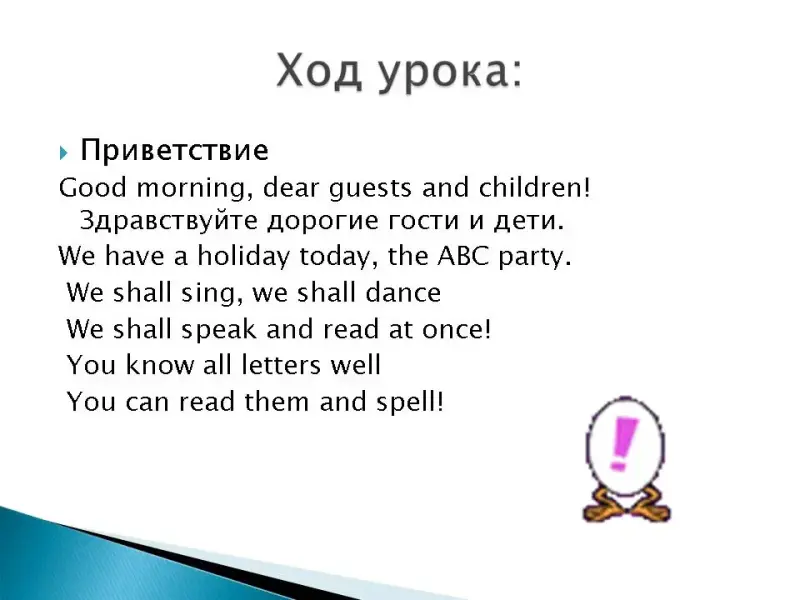 Ход урока:

Приветствие

Good morning, dear guests and children!
Здравствуйте дорогие гости и дети.
We have a holiday today, the ABC party.
We shall sing, we shall dance
We shall speak and read at once!
You know all letters well
You can read them and spell!

!